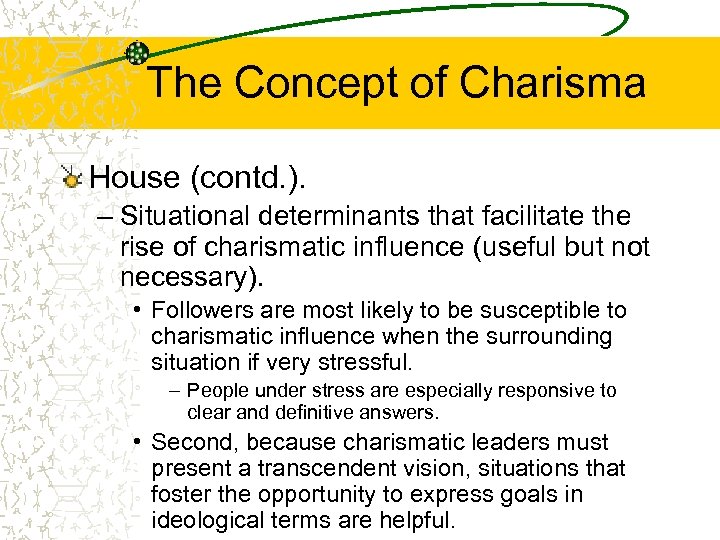 The Concept of Charisma

House (contd.).

– Situational determinants that facilitate the rise of charismatic influence (useful but not necessary).

• Followers are most likely to be susceptible to charismatic influence when the surrounding situation if very stressful.

– People under stress are especially responsive to clear and definitive answers.

• Second, because charismatic leaders must present a transcendent vision, situations that foster the opportunity to express goals in ideological terms are helpful.